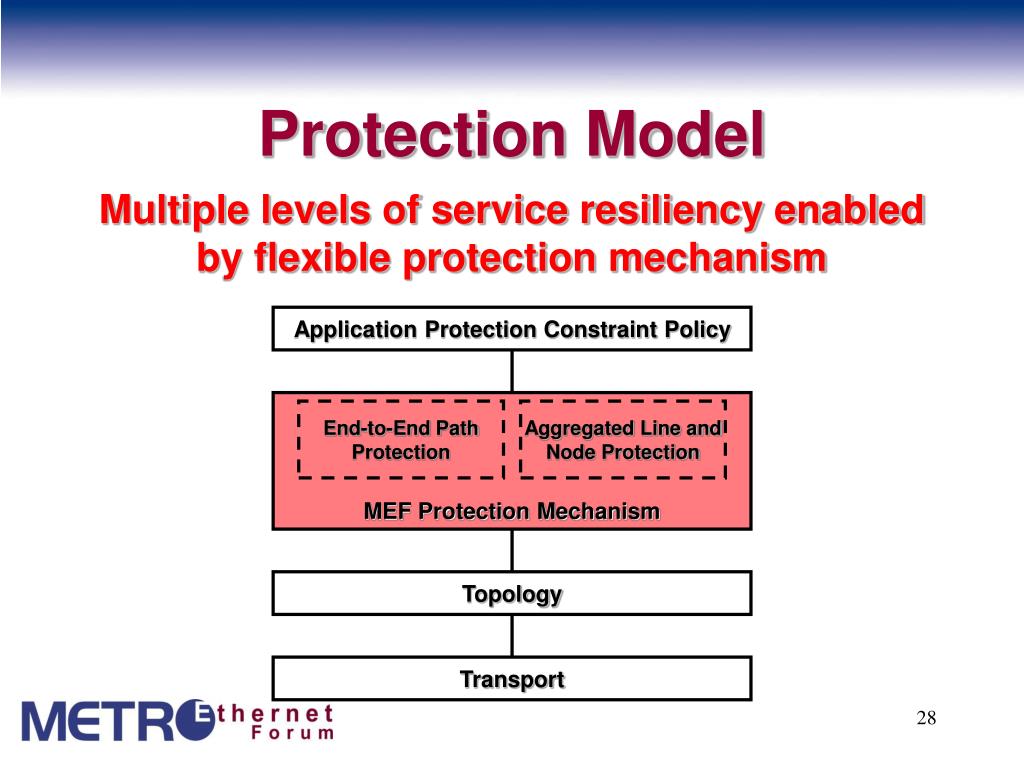 Protection Model

Multiple levels of service resiliency enabled by flexible protection mechanism

Application Protection Constraint Policy

End-to-End Path Protection

Aggregated Line and Node Protection

MEF Protection Mechanism

Topology

Transport

METRO Ethernet Forum

28